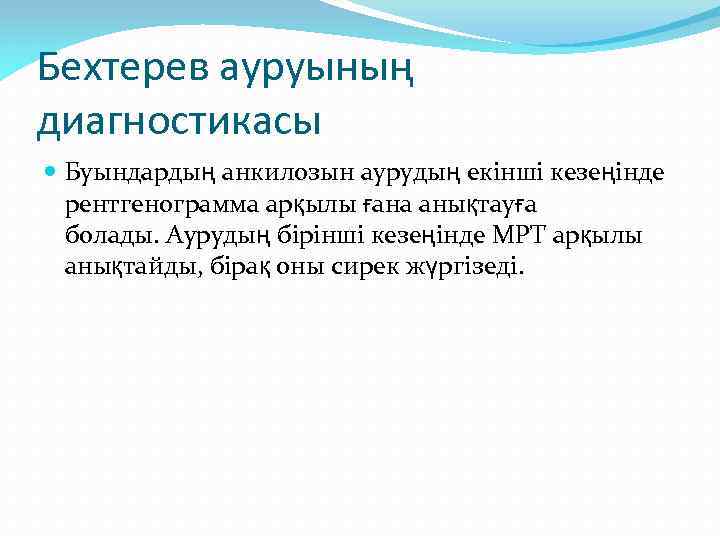 Бехтерев ауруының диагностикасы

Буындардың анкилозын аурудың екінші кезеңінде рентгенограмма арқылы ғана анықтауға болады. Аурудың бірінші кезеңінде МРТ арқылы анықтайды, бірақ оны сирек жүргізеді.